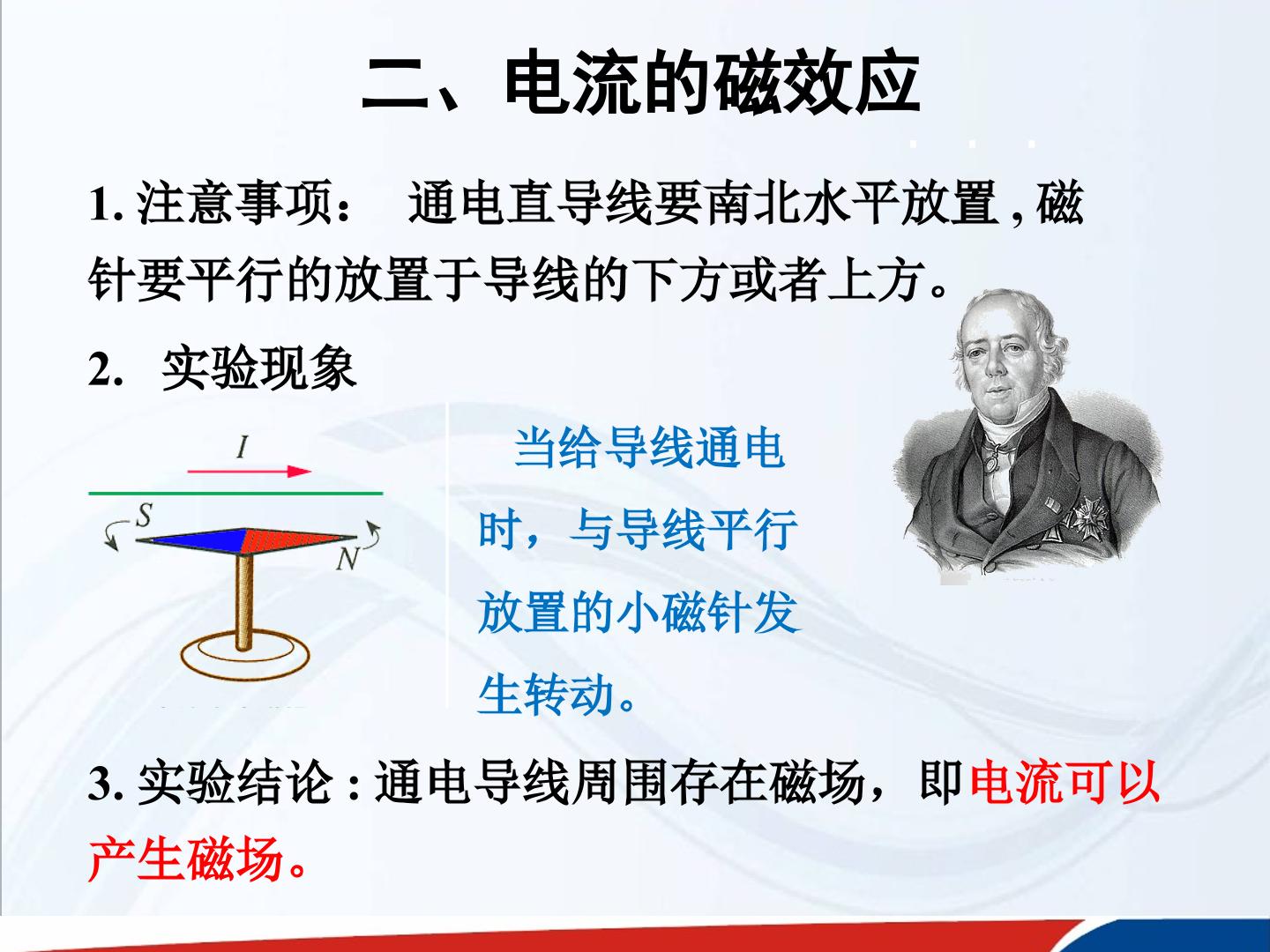 二、电流的磁效应

1.注意事项： 通电直导线要南北水平放置,磁针要平行的放置于导线的下方或者上方。

2. 实验现象

I

S

N

当给导线通电时，与导线平行放置的小磁针发生转动。

3.实验结论:通电导线周围存在磁场，即电流可以产生磁场。